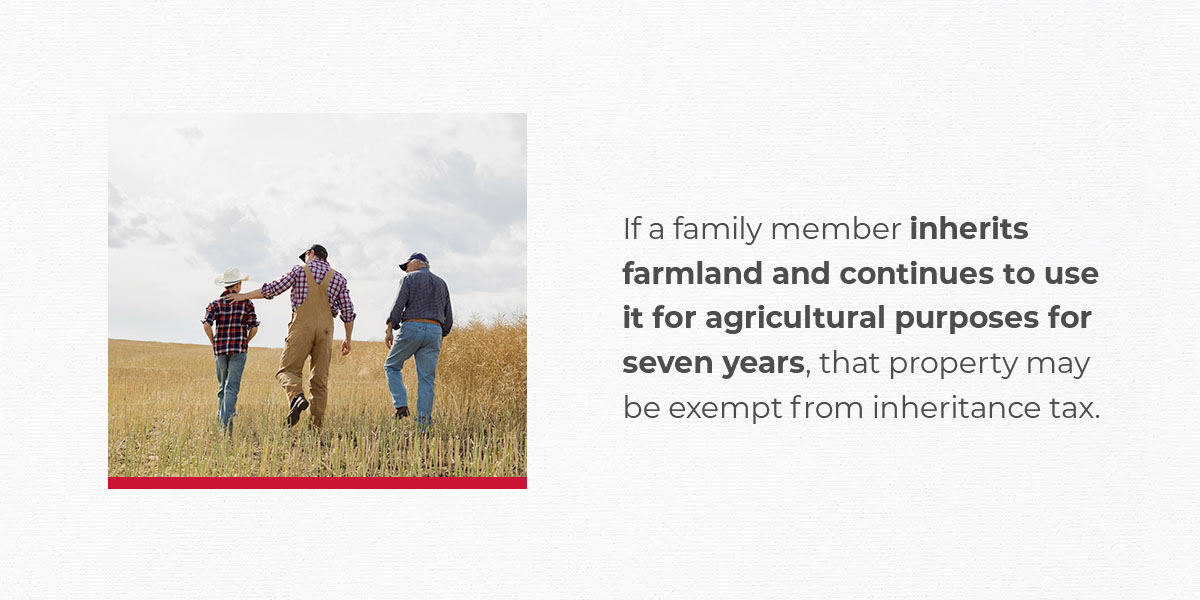 If a family member inherits farmland and continues to use it for agricultural purposes for seven years, that property may be exempt from inheritance tax.